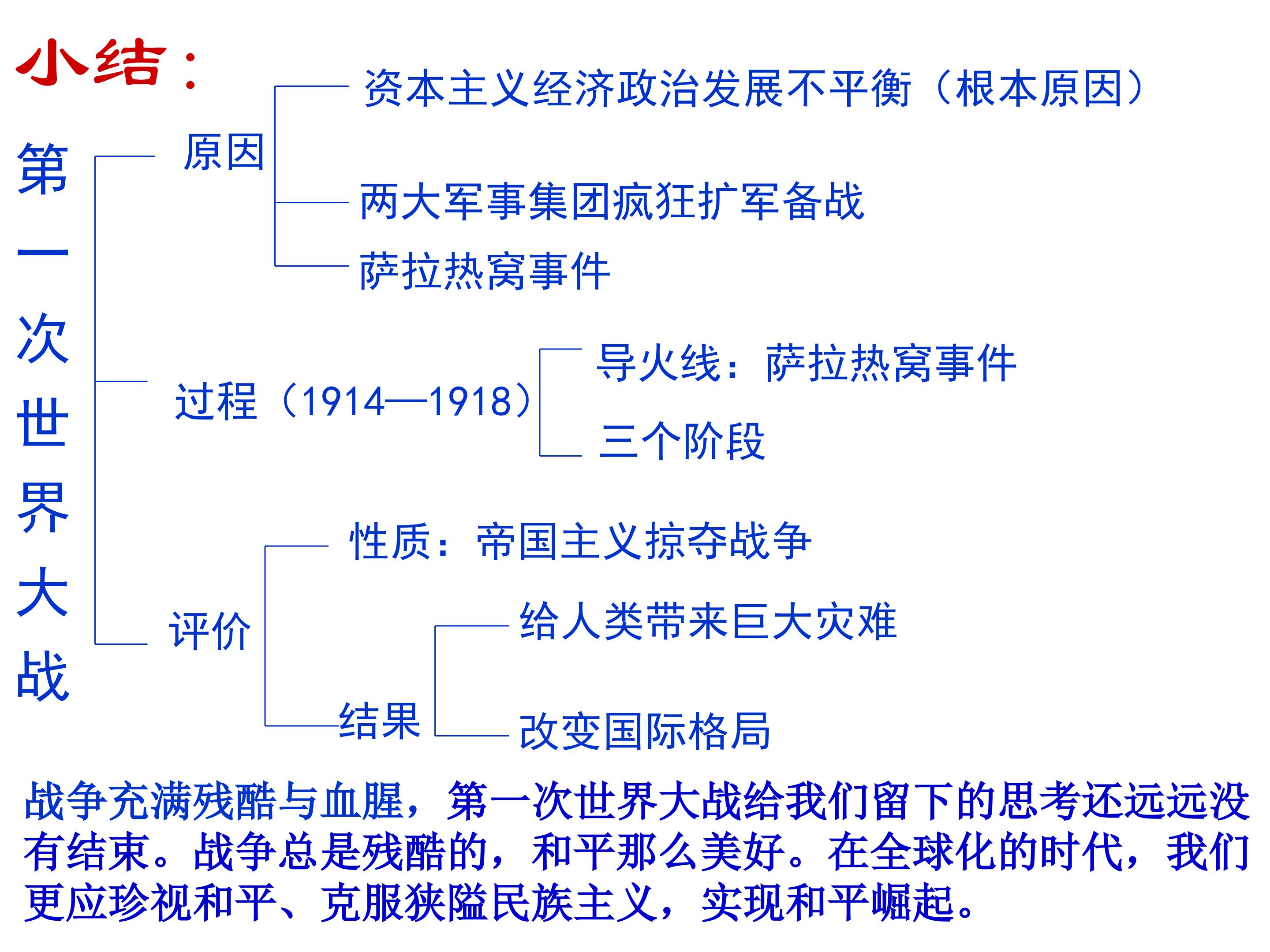 小结：

第一次世界大战

原因

资本主义经济政治发展不平衡（根本原因）

两大军事集团疯狂扩军备战

萨拉热窝事件

过程（1914—1918）

导火线：萨拉热窝事件

三个阶段

评价

性质：帝国主义掠夺战争

结果

给人类带来巨大灾难

改变国际格局

战争充满残酷与血腥，第一次世界大战给我们留下的思考还远远没有结束。战争总是残酷的，和平那么美好。在全球化的时代，我们更应珍视和平、克服狭隘民族主义，实现和平崛起。